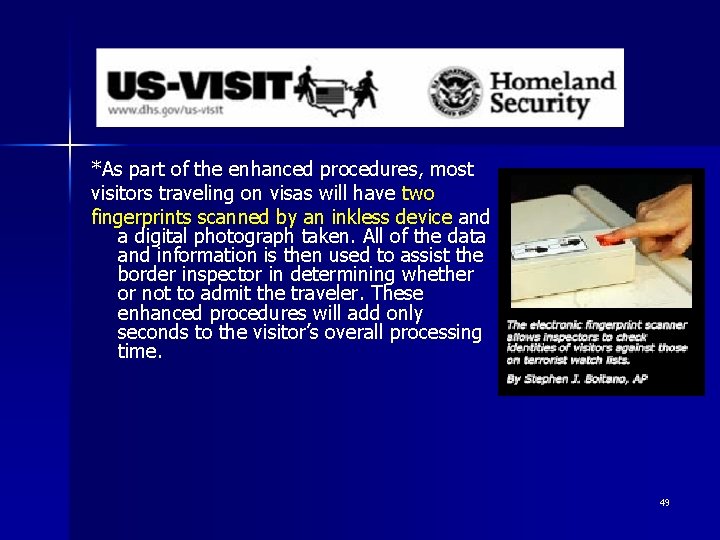 US-VISIT
www.dhs.gov/us-visit

Homeland Security

*As part of the enhanced procedures, most visitors traveling on visas will have two fingerprints scanned by an inkless device and a digital photograph taken. All of the data and information is then used to assist the border inspector in determining whether or not to admit the traveler. These enhanced procedures will add only seconds to the visitor's overall processing time.

The electronic fingerprint scanner allows inspectors to check identities of visitors against those on terrorist watch lists.
By Stephen J. Boitano, AP

49